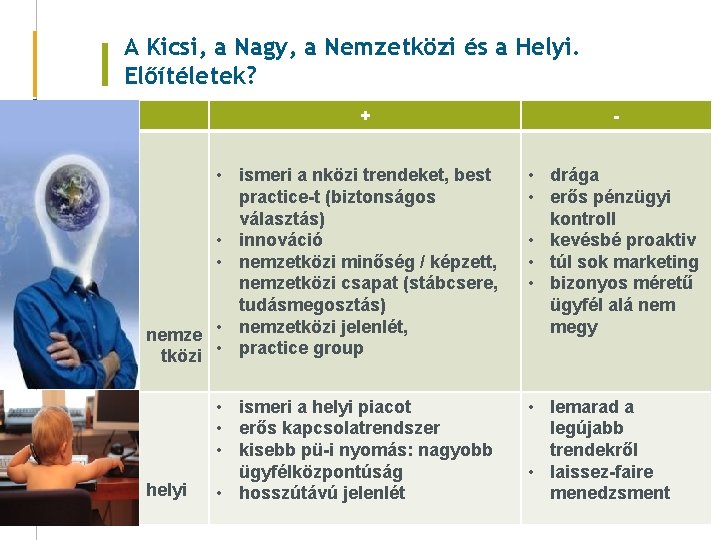 A Kicsi, a Nagy, a Nemzetközi és a Helyi. Előítéletek?

| | + | - |
|---|---|---|
| nemzetközi | • ismeri a nközi trendeket, best practice-t (biztonságos választás) • innováció • nemzetközi minőség / képzett, nemzetközi csapat (stábcsere, tudásmegosztás) • nemzetközi jelenlét, • practice group | • drága • erős pénzügyi kontroll • kevésbé proaktiv • túl sok marketing • bizonyos méretű ügyfél alá nem megy |
| helyi | • ismeri a helyi piacot • erős kapcsolatrendszer • kisebb pü-i nyomás: nagyobb ügyfélközpontúság • hosszútávú jelenlét | • lemarad a legújabb trendekről • laissez-faire menedzsment |